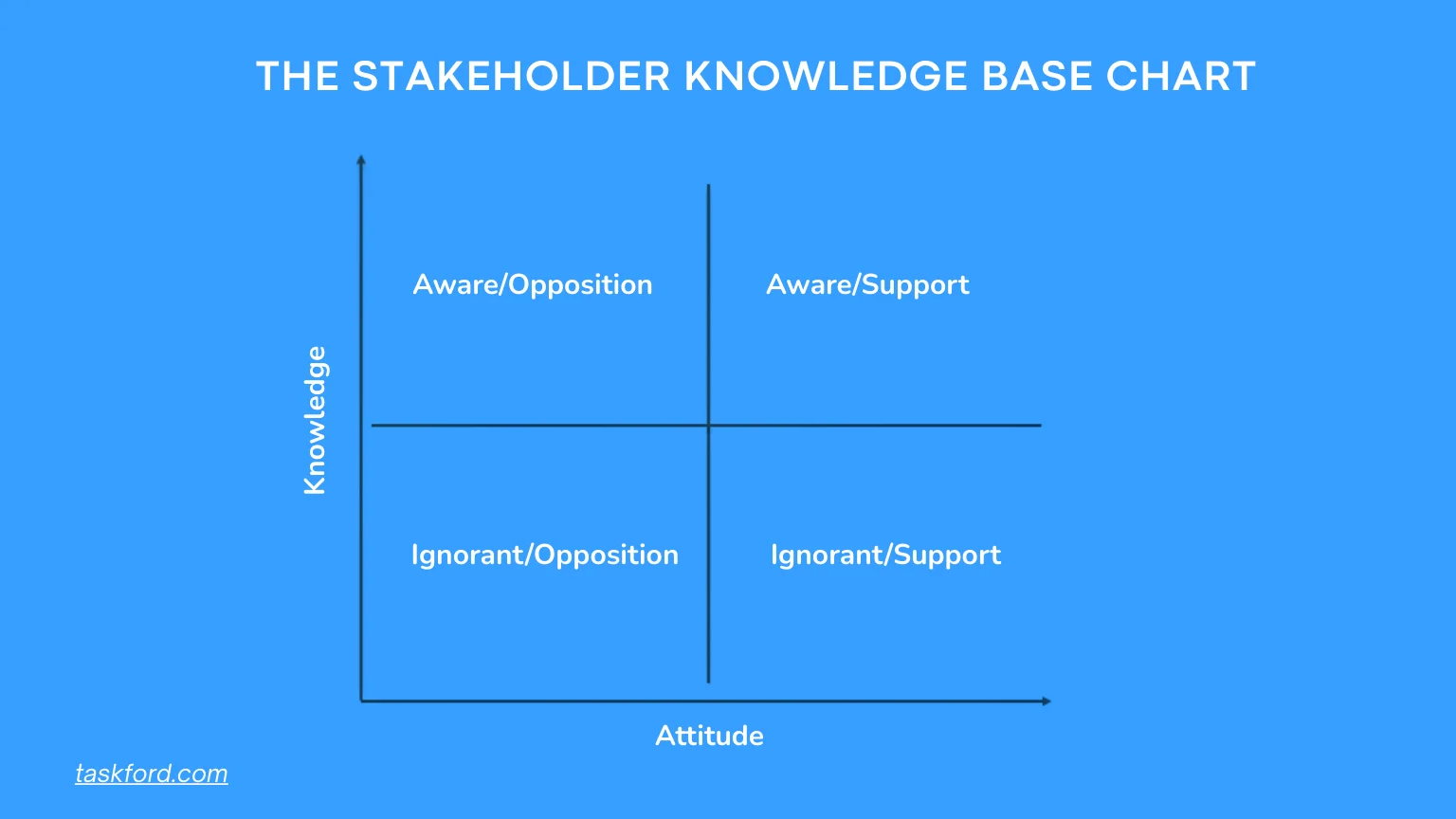 THE STAKEHOLDER KNOWLEDGE BASE CHART

Knowledge

Aware/Opposition

Aware/Support

Ignorant/Opposition

Ignorant/Support

Attitude

taskford.com